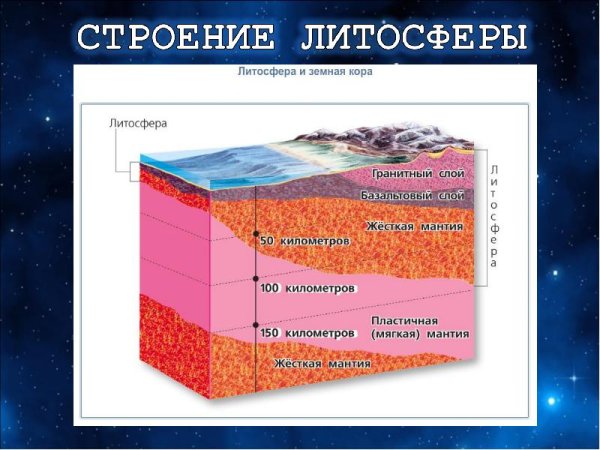 СТРОЕНИЕ ЛИТОСФЕРЫ

Литосфера и земная кора

Литосфера

Гранитный слой

Базальтовый слой

Жёсткая мантия

Литосфера

50 километров

100 километров

150 километров

Пластичная (мягкая) мантия

Жёсткая мантия